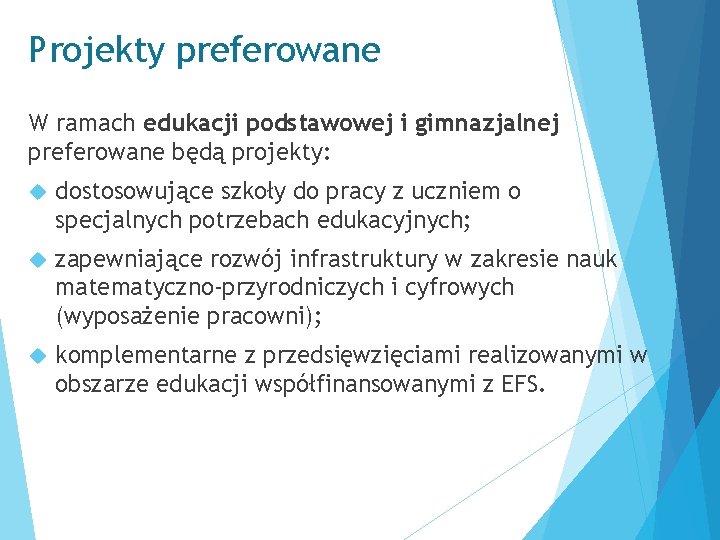 Projekty preferowane

W ramach edukacji podstawowej i gimnazjalnej preferowane będą projekty:

dostosowujące szkoły do pracy z uczniem o specjalnych potrzebach edukacyjnych;

zapewniające rozwój infrastruktury w zakresie nauk matematyczno-przyrodniczych i cyfrowych (wyposażenie pracowni);

komplementarne z przedsięwzięciami realizowanymi w obszarze edukacji współfinansowanymi z EFS.